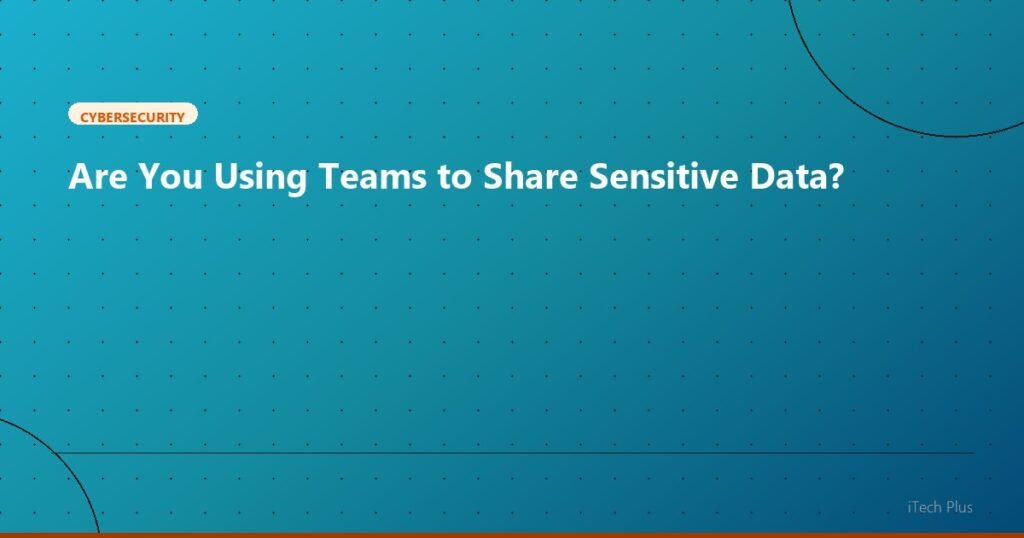 CYBERSECURITY

Are You Using Teams to Share Sensitive Data?

iTech Plus